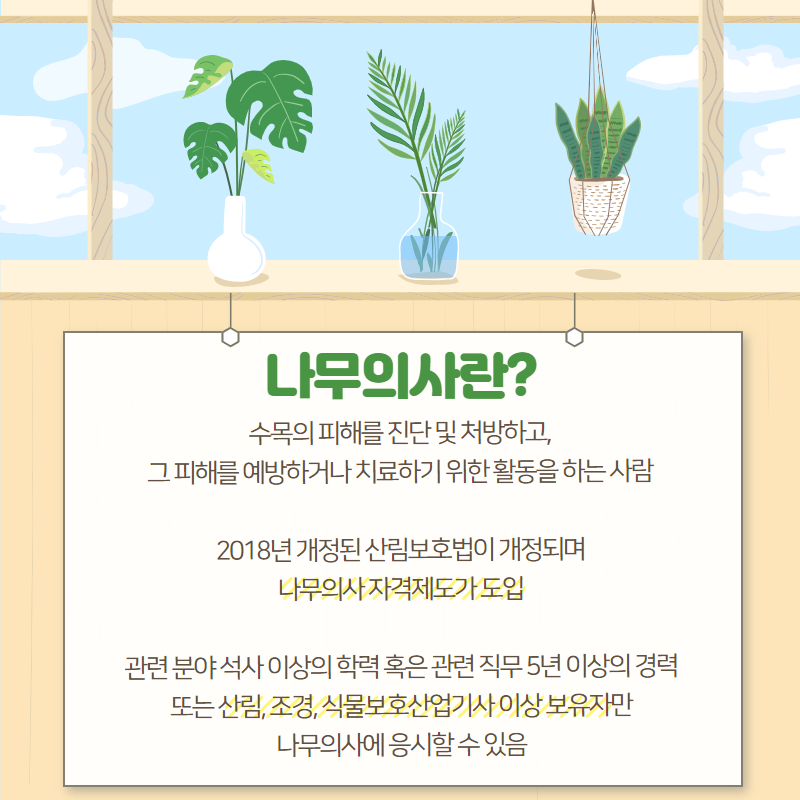 나무의사란?

수목의 피해를 진단 및 처방하고,
그 피해를 예방하거나 치료하기 위한 활동을 하는 사람

2018년 개정된 산림보호법이 개정되며
나무의사 자격제도가 도입

관련 분야 석사 이상의 학력 혹은 관련 직무 5년 이상의 경력
또는 산림, 조경, 식물보호산업기사 이상 보유자만
나무의사에 응시할 수 있음